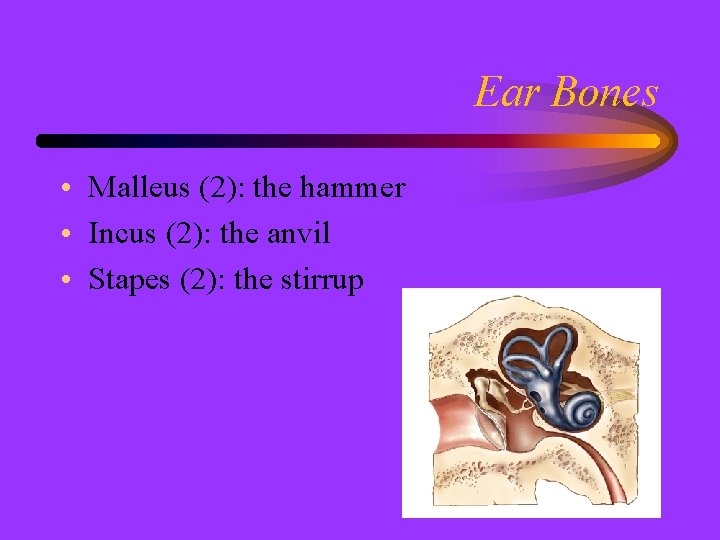 Ear Bones

• Malleus (2): the hammer
• Incus (2): the anvil
• Stapes (2): the stirrup